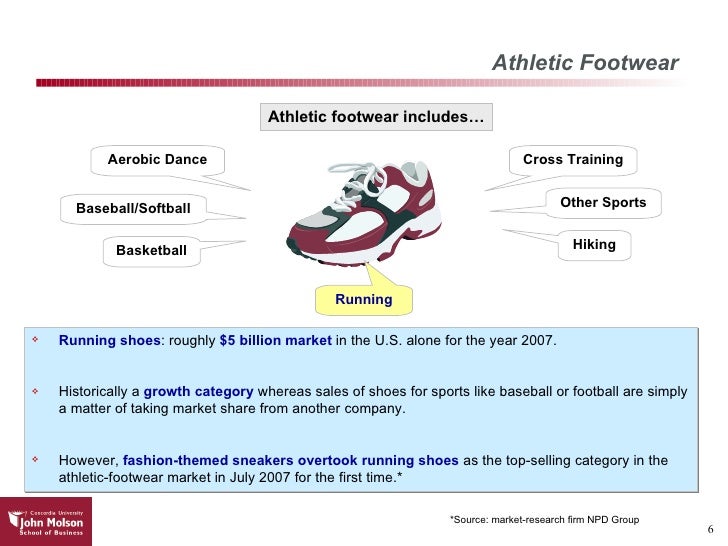 Athletic Footwear

Athletic footwear includes…

Aerobic Dance

Baseball/Softball

Basketball

Cross Training

Other Sports

Hiking

Running

Running shoes: roughly $5 billion market in the U.S. alone for the year 2007.

Historically a growth category whereas sales of shoes for sports like baseball or football are simply a matter of taking market share from another company.

However, fashion-themed sneakers overtook running shoes as the top-selling category in the athletic-footwear market in July 2007 for the first time.*

Concordia University John Molson School of Business

*Source: market-research firm NPD Group

6